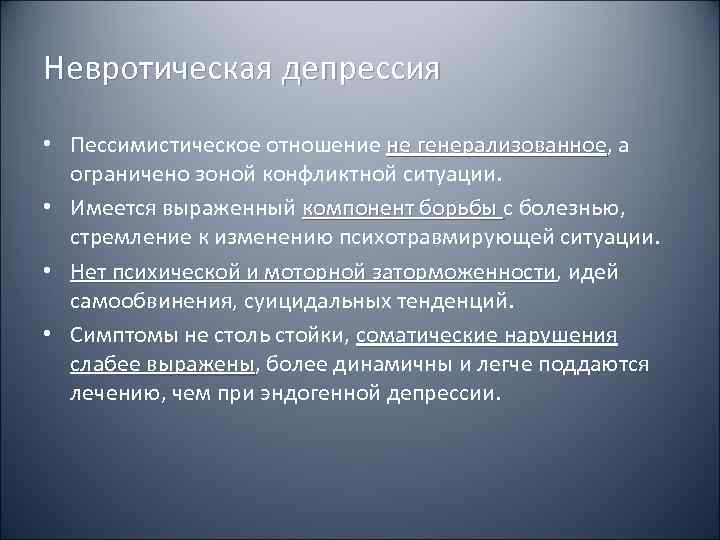 Невротическая депрессия

• Пессимистическое отношение не генерализованное, а ограничено зоной конфликтной ситуации.

• Имеется выраженный компонент борьбы с болезнью, стремление к изменению психотравмирующей ситуации.

• Нет психической и моторной заторможенности, идей самообвинения, суицидальных тенденций.

• Симптомы не столь стойки, соматические нарушения слабее выражены, более динамичны и легче поддаются лечению, чем при эндогенной депрессии.